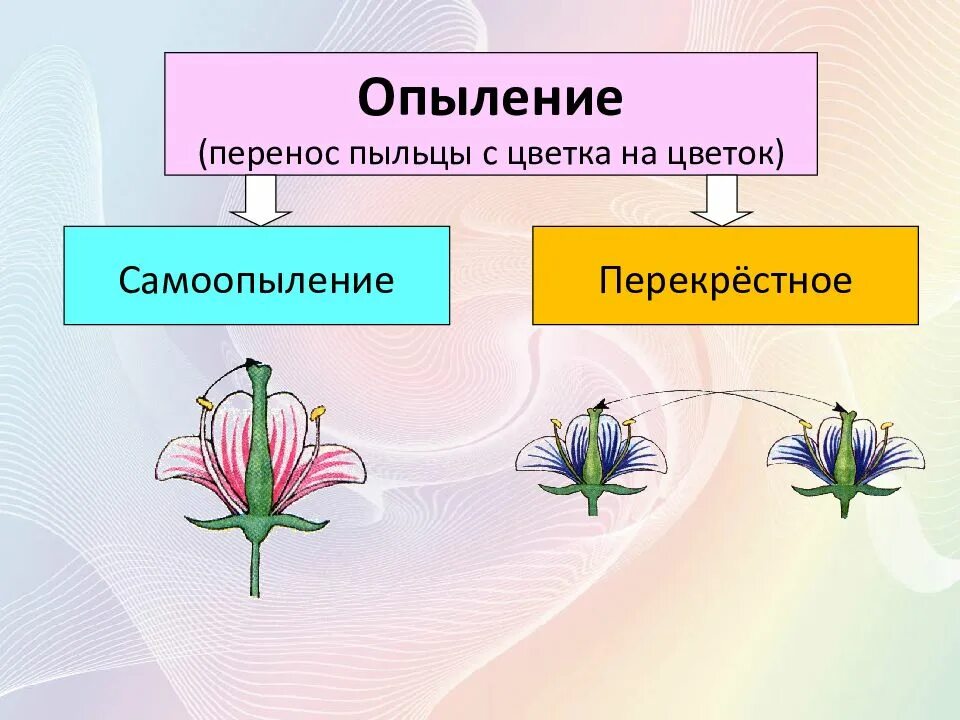 Опыление
(перенос пыльцы с цветка на цветок)

Самоопыление

Перекрёстное